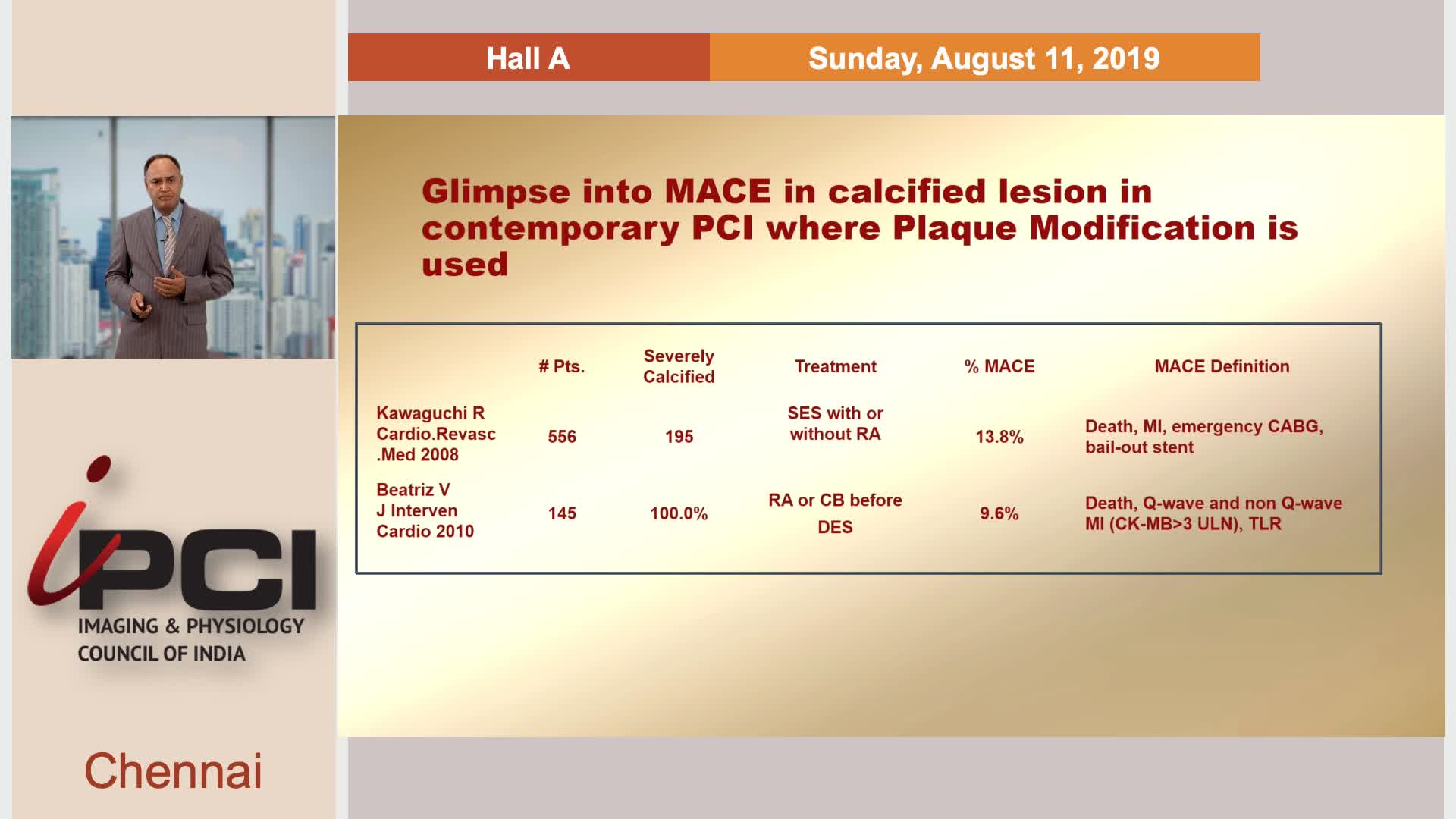 Hall A

Sunday, August 11, 2019

Glimpse into MACE in calcified lesion in contemporary PCI where Plaque Modification is used

| | # Pts. | Severely Calcified | Treatment | % MACE | MACE Definition |
|---|---|---|---|---|---|
| Kawaguchi R Cardio.Revasc .Med 2008 | 556 | 195 | SES with or without RA | 13.8% | Death, MI, emergency CABG, bail-out stent |
| Beatriz V J Interven Cardio 2010 | 145 | 100.0% | RA or CB before DES | 9.6% | Death, Q-wave and non Q-wave MI (CK-MB>3 ULN), TLR |

iPCI
IMAGING & PHYSIOLOGY
COUNCIL OF INDIA

Chennai